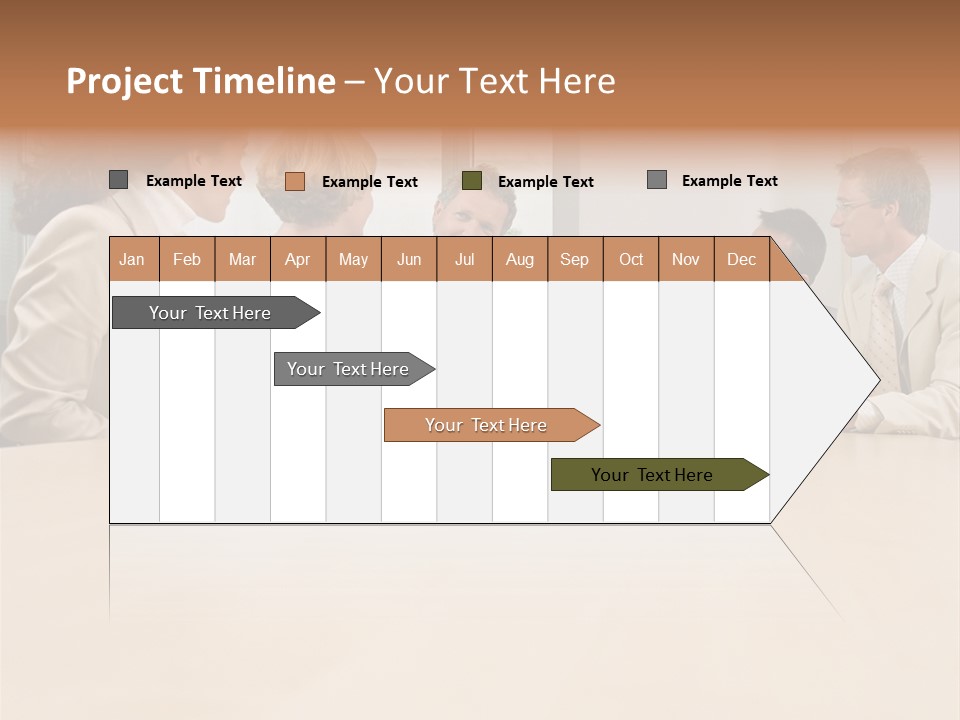 Project Timeline – Your Text Here

Example Text
Example Text
Example Text
Example Text

| Jan | Feb | Mar | Apr | May | Jun | Jul | Aug | Sep | Oct | Nov | Dec |
|---|---|---|---|---|---|---|---|---|---|---|---|

Your Text Here
Your Text Here
Your Text Here
Your Text Here